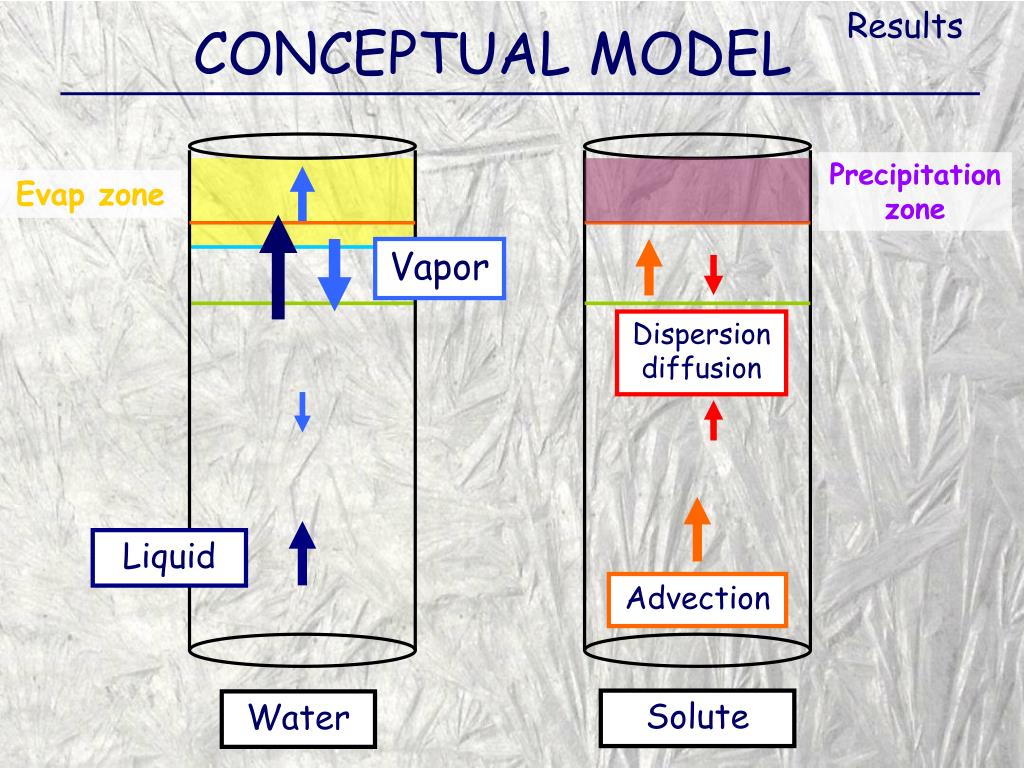 CONCEPTUAL MODEL

Results

Evap zone

Vapor

Liquid

Water

Precipitation zone

Dispersion diffusion

Advection

Solute